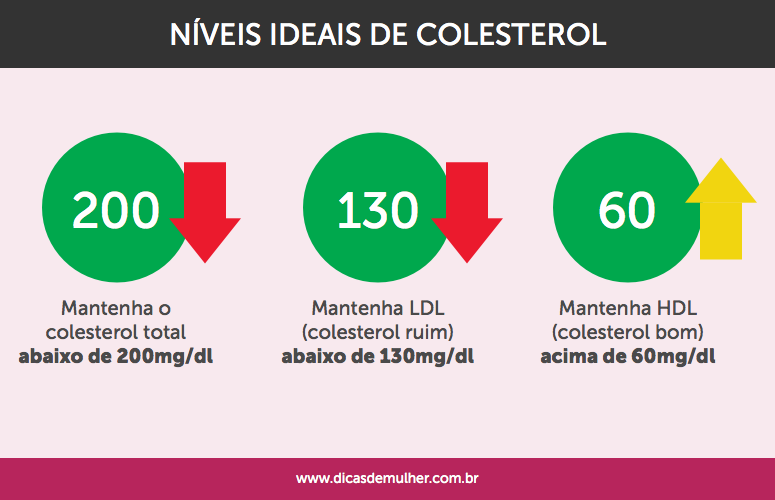 NÍVEIS IDEAIS DE COLESTEROL

200

Mantenha o colesterol total **abaixo de 200mg/dl**

130

Mantenha LDL (colesterol ruim) **abaixo de 130mg/dl**

60

Mantenha HDL (colesterol bom) **acima de 60mg/dl**

www.dicasdemulher.com.br